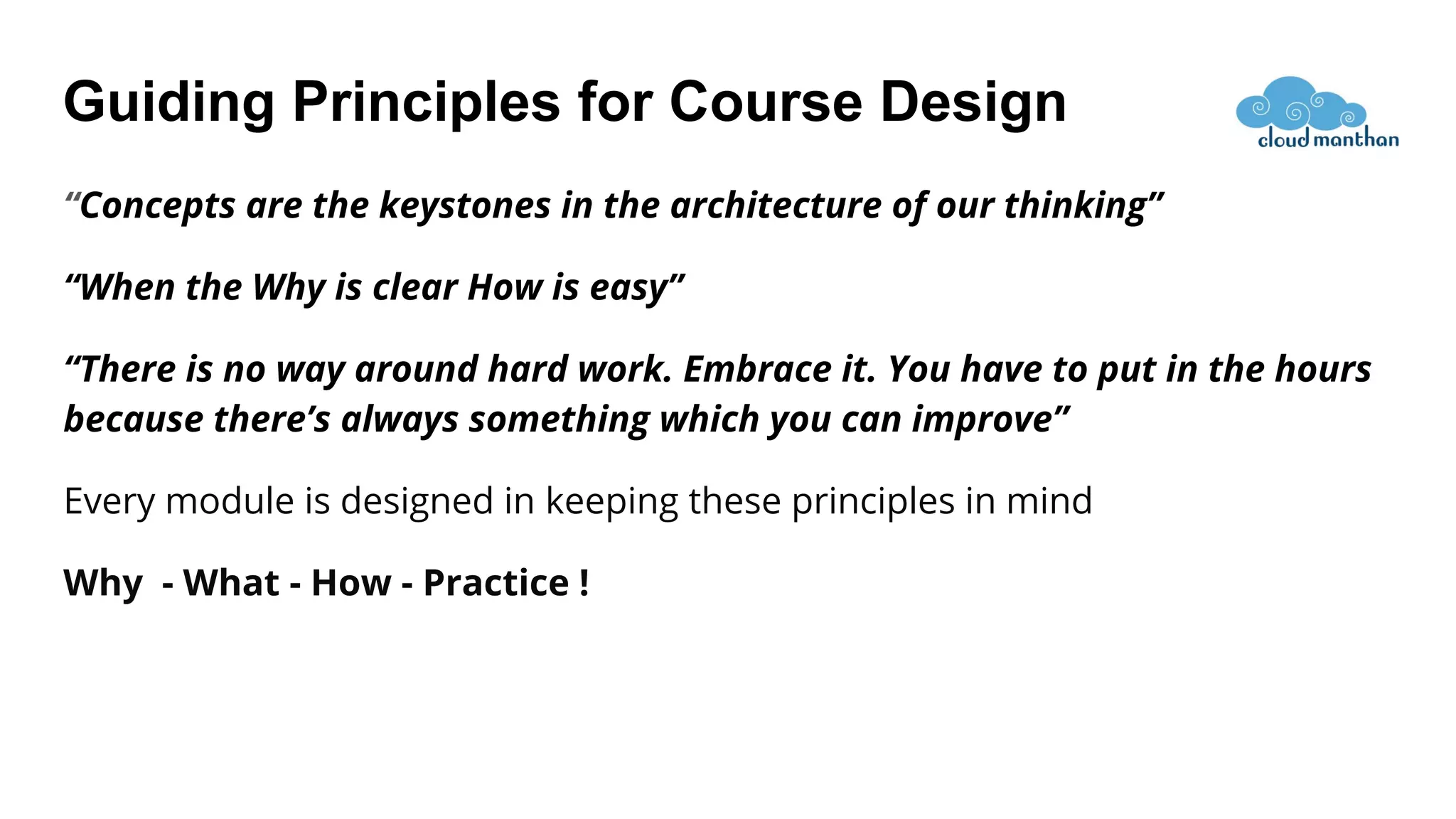 Guiding Principles for Course Design

cloud manthan

“Concepts are the keystones in the architecture of our thinking”

“When the Why is clear How is easy”

“There is no way around hard work. Embrace it. You have to put in the hours because there’s always something which you can improve”

Every module is designed in keeping these principles in mind

Why - What - How - Practice !